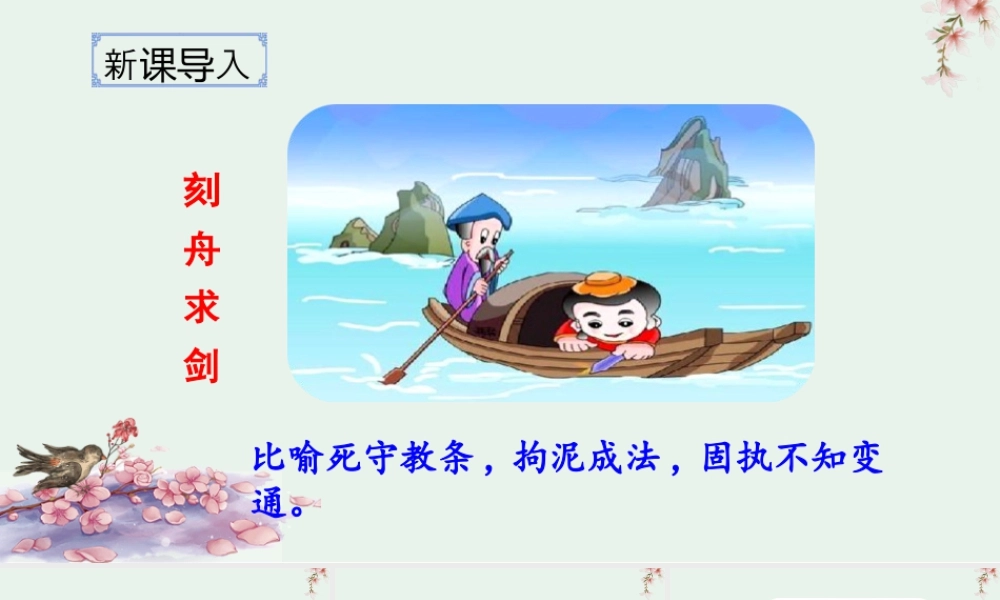 新课导入

刻舟求剑

比喻死守教条，拘泥成法，固执不知变通。